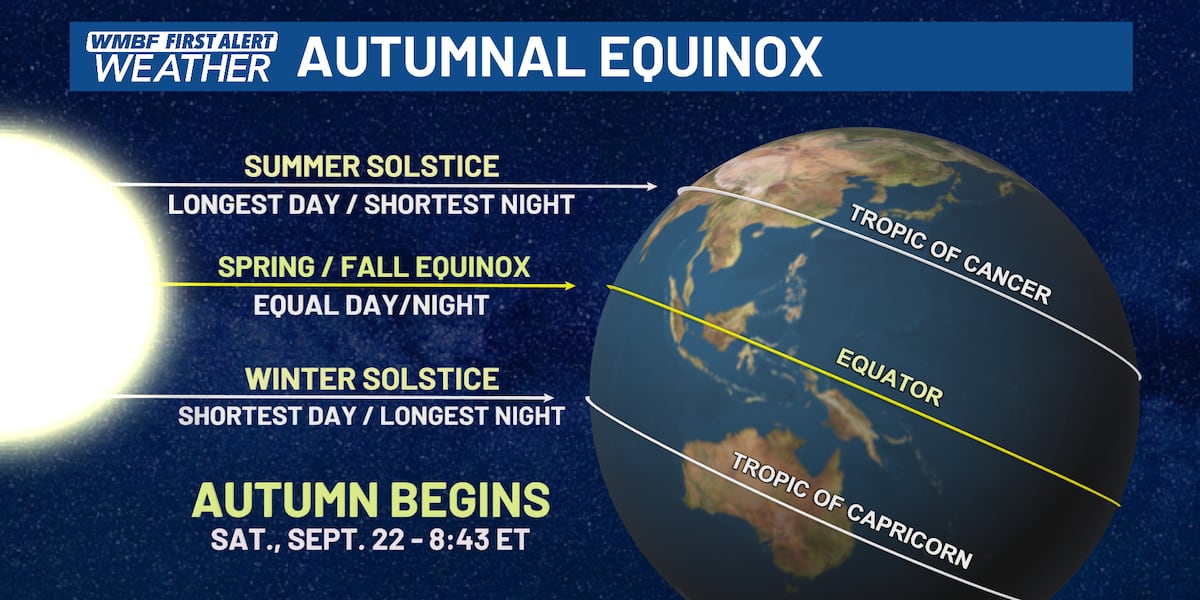 WMBF FIRST ALERT WEATHER AUTUMNAL EQUINOX

SUMMER SOLSTICE
LONGEST DAY / SHORTEST NIGHT

SPRING / FALL EQUINOX
EQUAL DAY/NIGHT

WINTER SOLSTICE
SHORTEST DAY / LONGEST NIGHT

AUTUMN BEGINS
SAT., SEPT. 22 - 8:43 ET

TROPIC OF CANCER

EQUATOR

TROPIC OF CAPRICORN